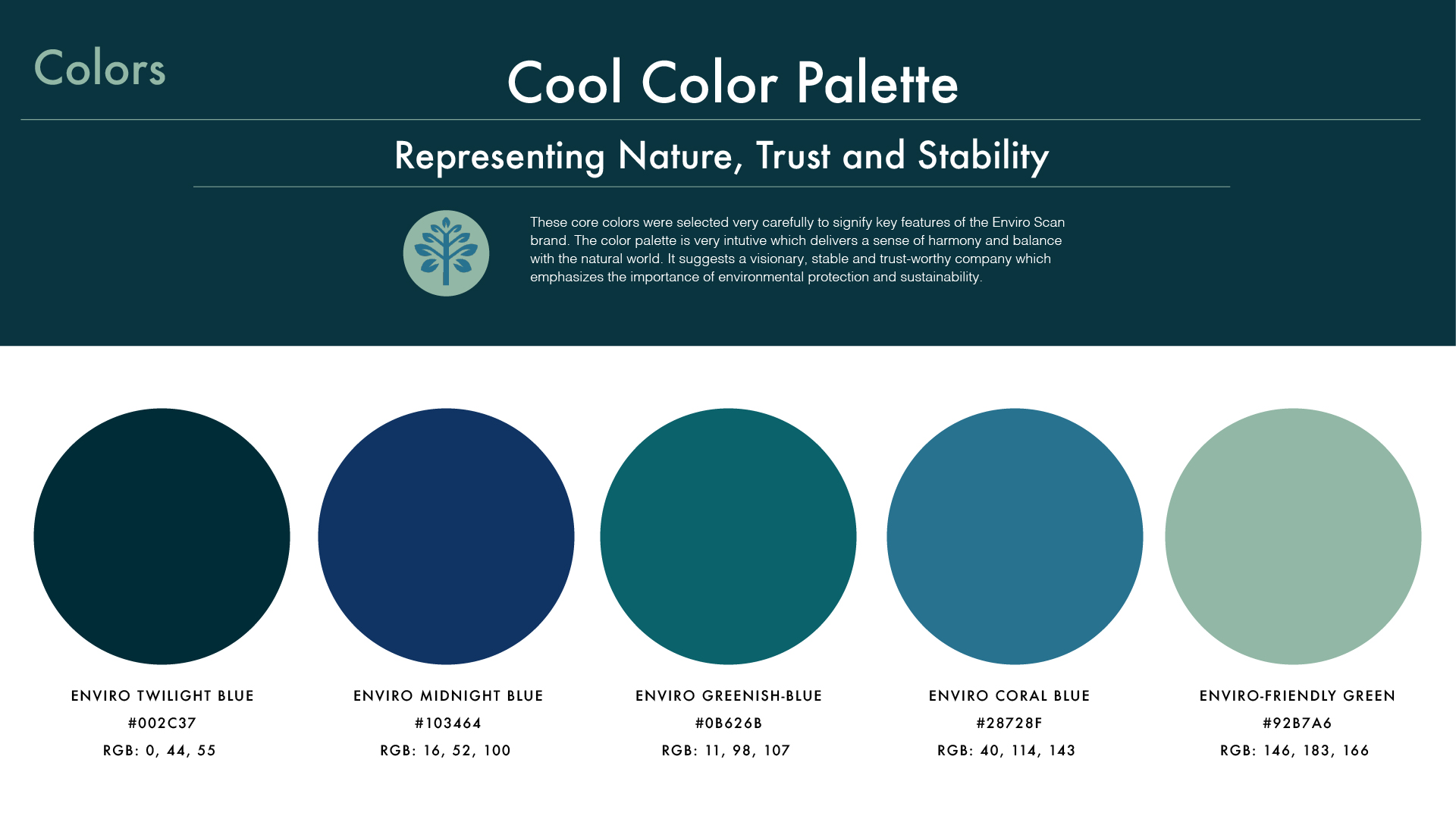 Colors

Cool Color Palette

Representing Nature, Trust and Stability

These core colors were selected very carefully to signify key features of the Enviro Scan brand. The color palette is very intutive which delivers a sense of harmony and balance with the natural world. It suggests a visionary, stable and trust-worthy company which emphasizes the importance of environmental protection and sustainability.

ENVIRO TWILIGHT BLUE
#002C37
RGB: 0, 44, 55

ENVIRO MIDNIGHT BLUE
#103464
RGB: 16, 52, 100

ENVIRO GREENISH-BLUE
#0B626B
RGB: 11, 98, 107

ENVIRO CORAL BLUE
#28728F
RGB: 40, 114, 143

ENVIRO-FRIENDLY GREEN
#92B7A6
RGB: 146, 183, 166